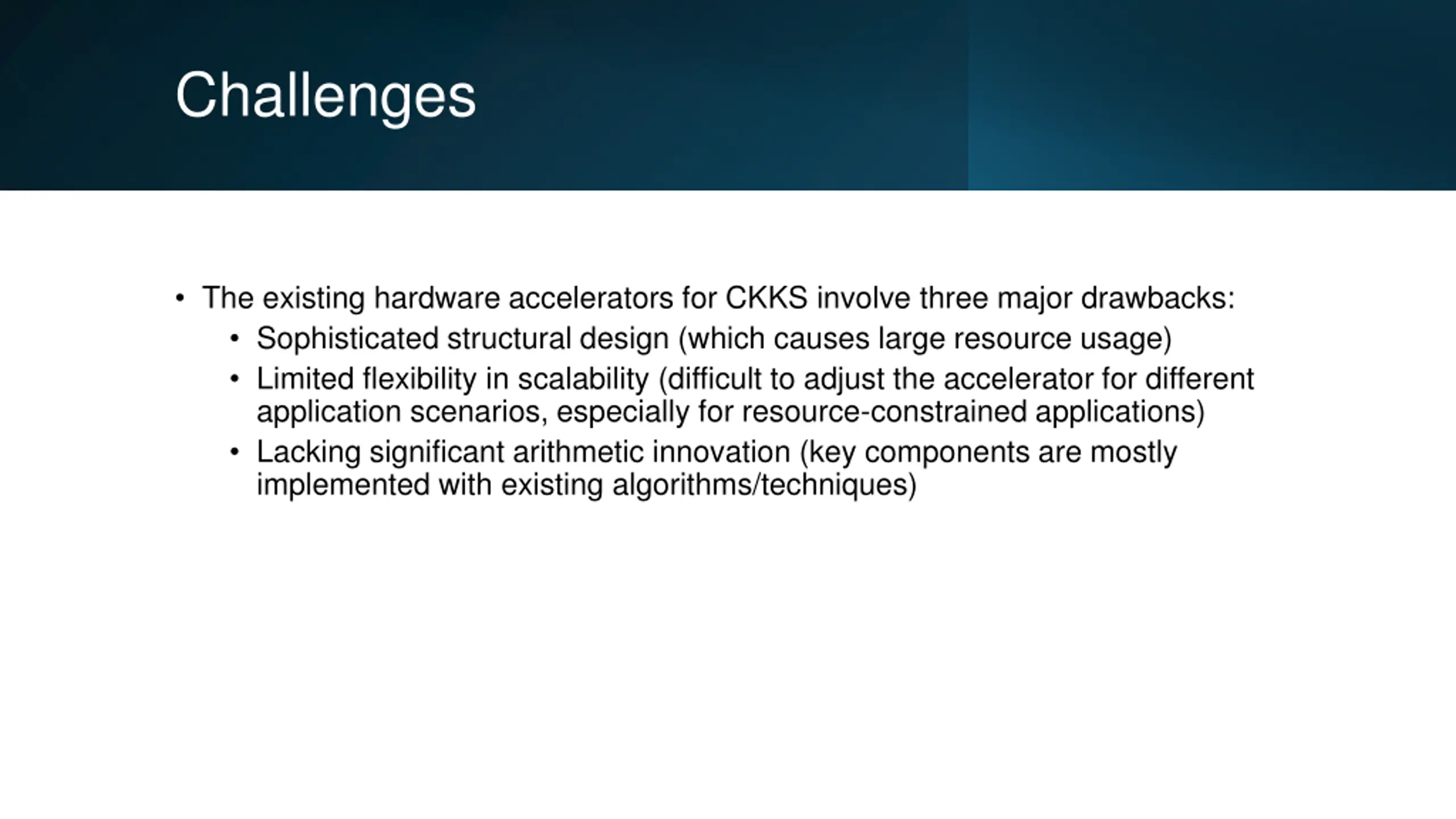 Challenges

• The existing hardware accelerators for CKKS involve three major drawbacks:
  • Sophisticated structural design (which causes large resource usage)
  • Limited flexibility in scalability (difficult to adjust the accelerator for different application scenarios, especially for resource-constrained applications)
  • Lacking significant arithmetic innovation (key components are mostly implemented with existing algorithms/techniques)